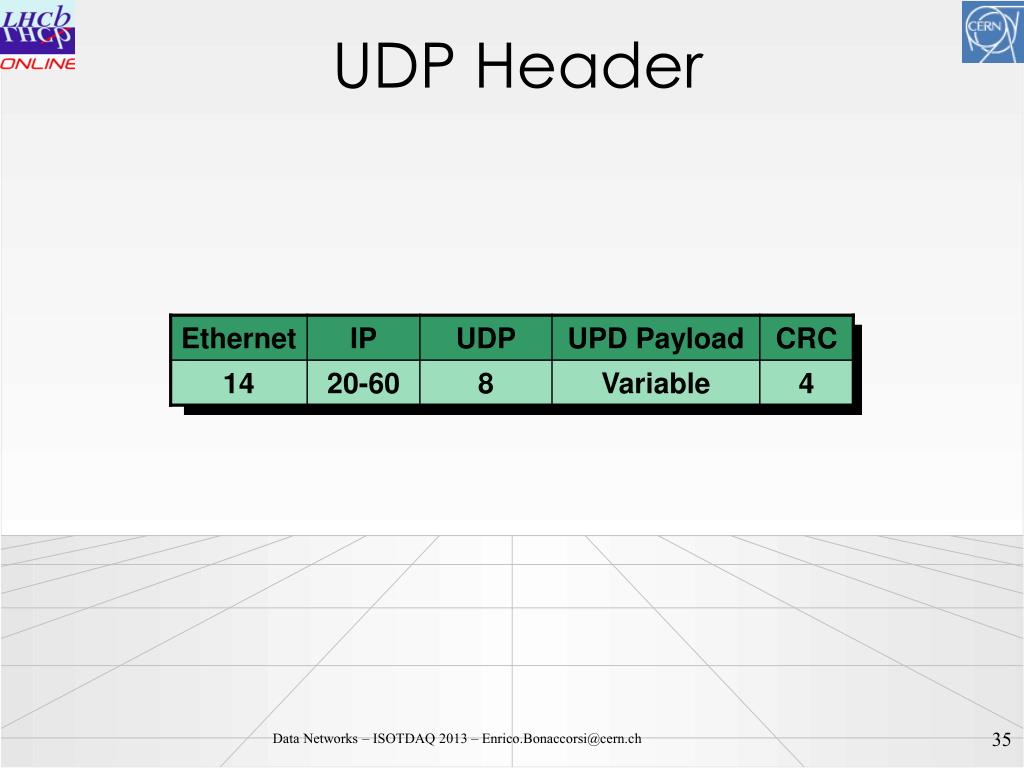 LHCb
ONLINE

CERN

UDP Header

| Ethernet | IP | UDP | UPD Payload | CRC |
|---|---|---|---|---|
| 14 | 20-60 | 8 | Variable | 4 |

Data Networks – ISOTDAQ 2013 – Enrico.Bonaccorsi@cern.ch

35